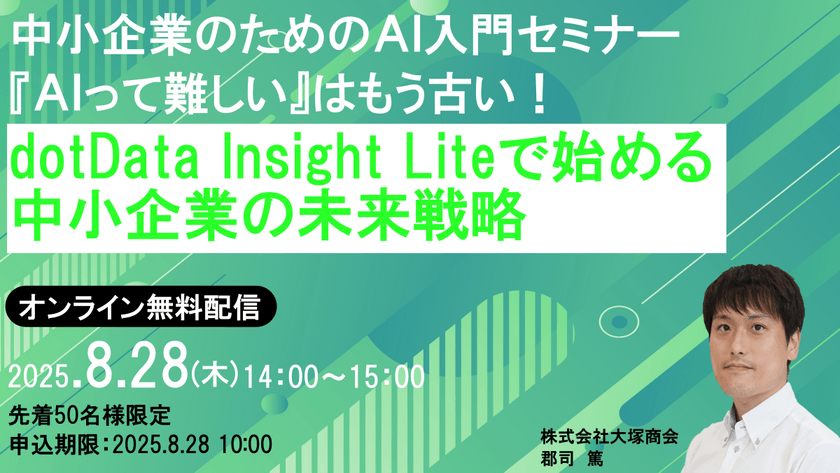 中小企業のためのAI入門セミナー
『AIって難しい』はもう古い！

dotData Insight Liteで始める
中小企業の未来戦略

オンライン無料配信

2025.8.28(木)14:00～15:00

先着50名様限定
申込期限：2025.8.28 10:00

株式会社大塚商会
郡司 篤